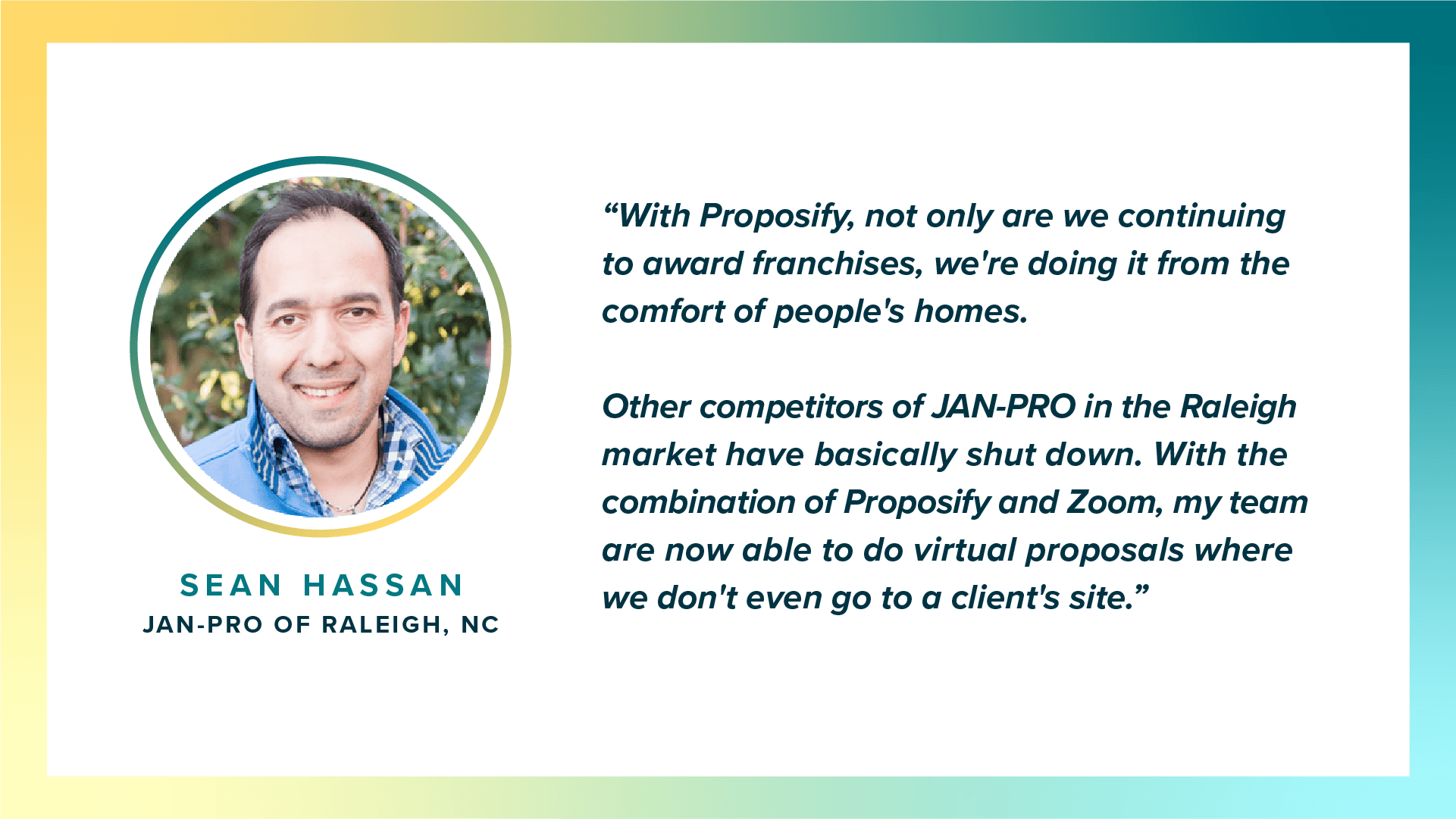 SEAN HASSAN
JAN-PRO OF RALEIGH, NC

“With Proposify, not only are we continuing to award franchises, we're doing it from the comfort of people's homes.

Other competitors of JAN-PRO in the Raleigh market have basically shut down. With the combination of Proposify and Zoom, my team are now able to do virtual proposals where we don't even go to a client's site.”